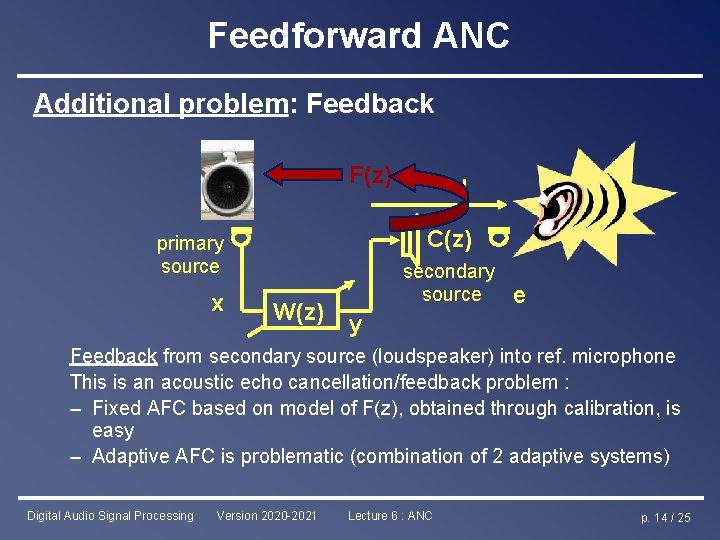 Feedforward ANC

Additional problem: Feedback

F(z)

primary source

C(z)

secondary source

x

W(z)

y

e

Feedback from secondary source (loudspeaker) into ref. microphone
This is an acoustic echo cancellation/feedback problem :
– Fixed AFC based on model of F(z), obtained through calibration, is easy
– Adaptive AFC is problematic (combination of 2 adaptive systems)

Digital Audio Signal Processing Version 2020-2021 Lecture 6 : ANC p. 14 / 25